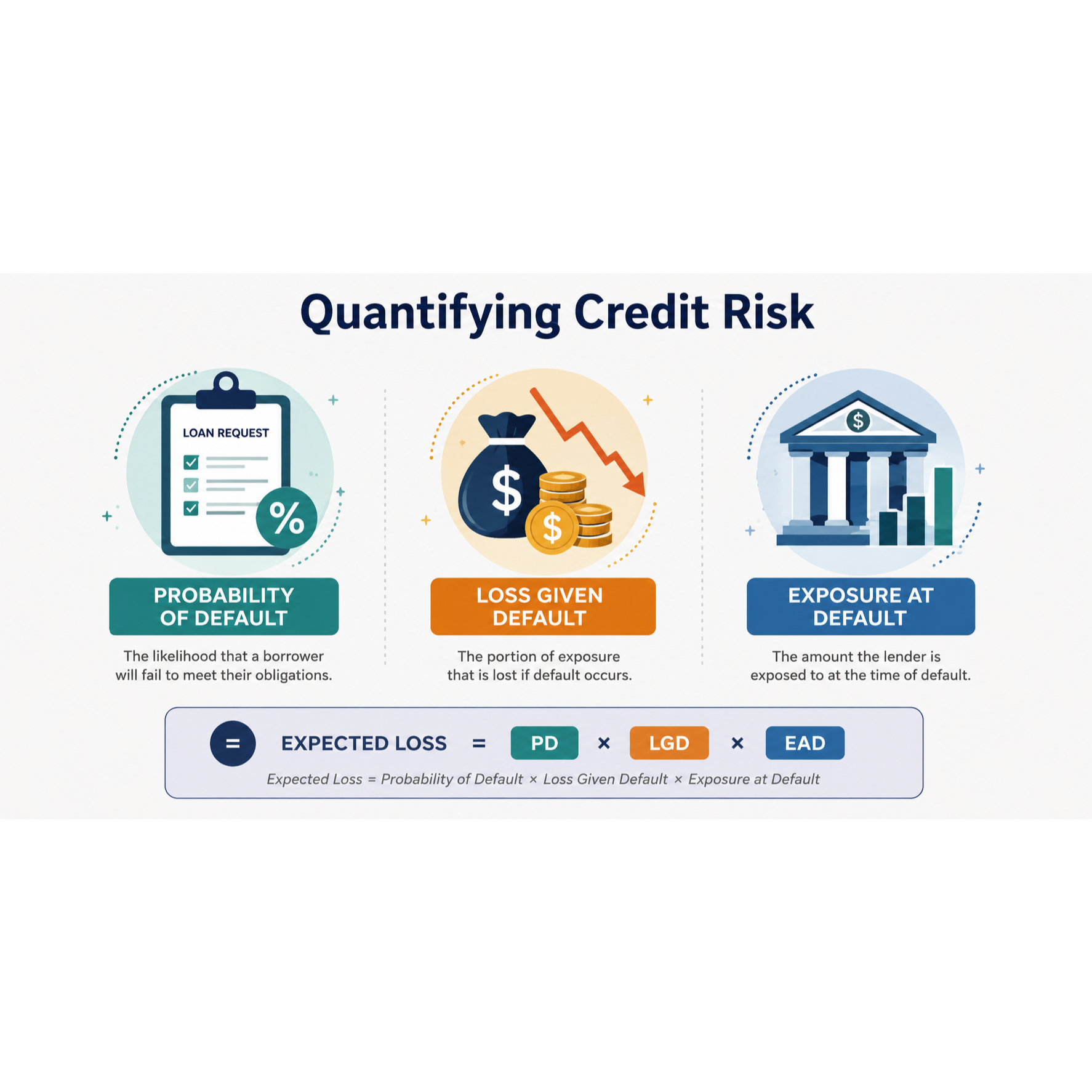 Quantifying Credit Risk

LOAN REQUEST

%

PROBABILITY OF DEFAULT

The likelihood that a borrower will fail to meet their obligations.

$

$

LOSS GIVEN DEFAULT

The portion of exposure that is lost if default occurs.

$

EXPOSURE AT DEFAULT

The amount the lender is exposed to at the time of default.

=

EXPECTED LOSS = PD × LGD × EAD

Expected Loss = Probability of Default × Loss Given Default × Exposure at Default